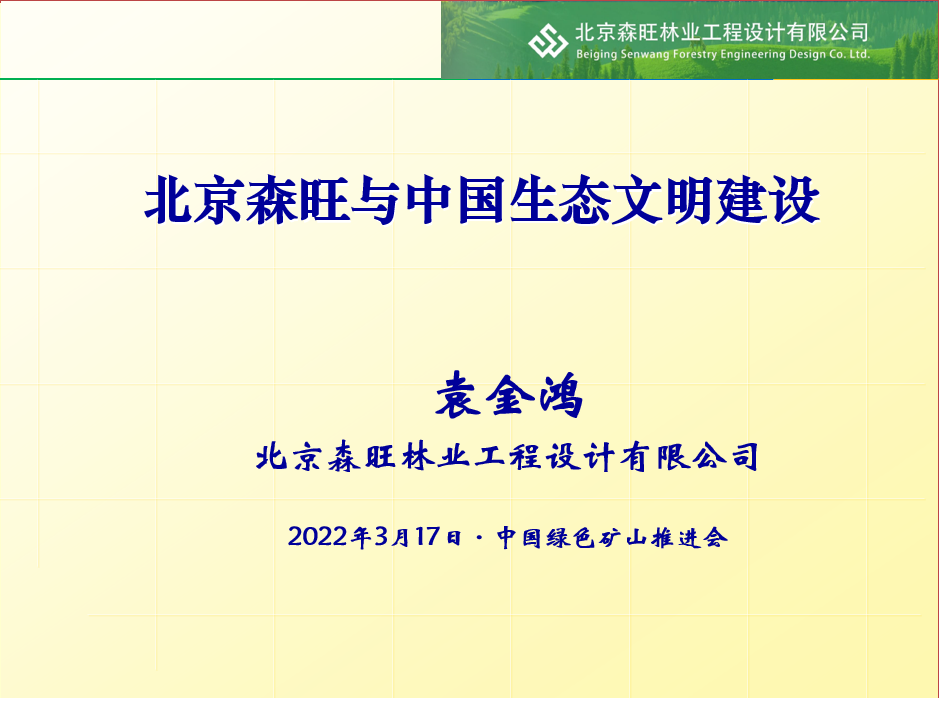 北京森旺林业工程设计有限公司
Beiging Senwang Forestry Engineering Design Co. Ltd.

北京森旺与中国生态文明建设

袁金鸿

北京森旺林业工程设计有限公司

2022年3月17日 · 中国绿色矿山推进会